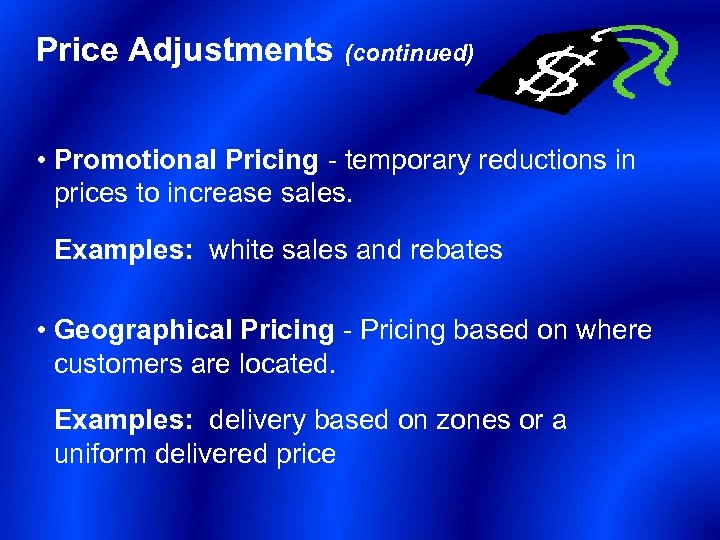 Price Adjustments (continued)

$

• Promotional Pricing - temporary reductions in prices to increase sales.

Examples: white sales and rebates

• Geographical Pricing - Pricing based on where customers are located.

Examples: delivery based on zones or a uniform delivered price